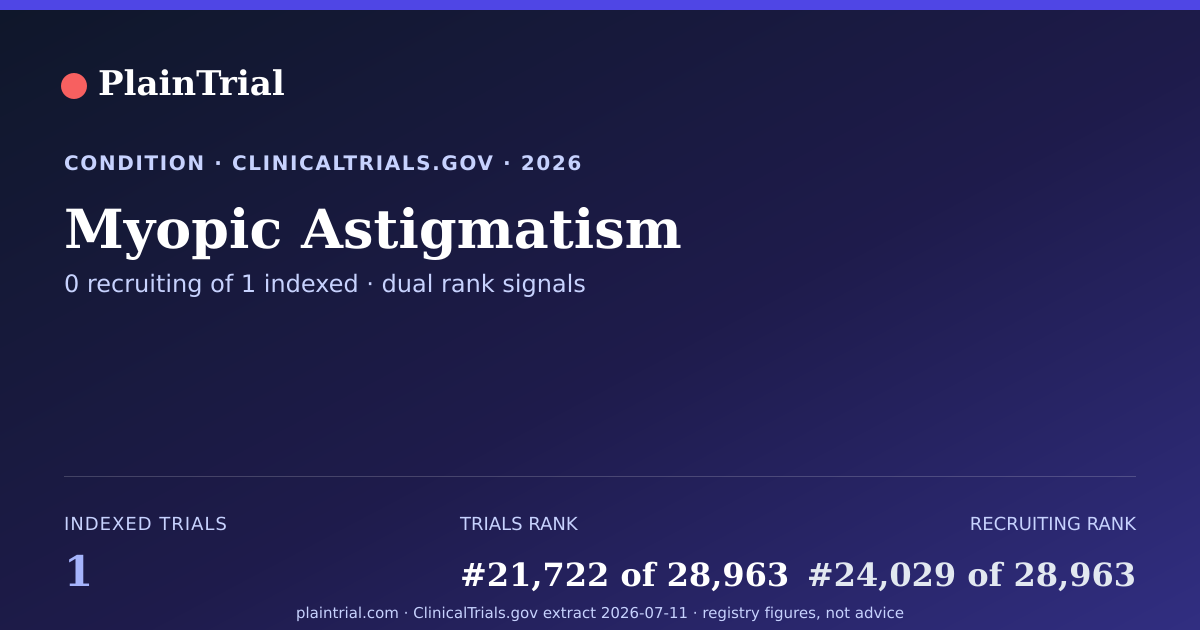 PlainTrial

CONDITION · CLINICALTRIALS.GOV · 2026

Myopic Astigmatism

0 recruiting of 1 indexed · dual rank signals

INDEXED TRIALS
1

TRIALS RANK
#21,722 of 28,963

RECRUITING RANK
#24,029 of 28,963

plaintrial.com · ClinicalTrials.gov extract 2026-07-11 · registry figures, not advice